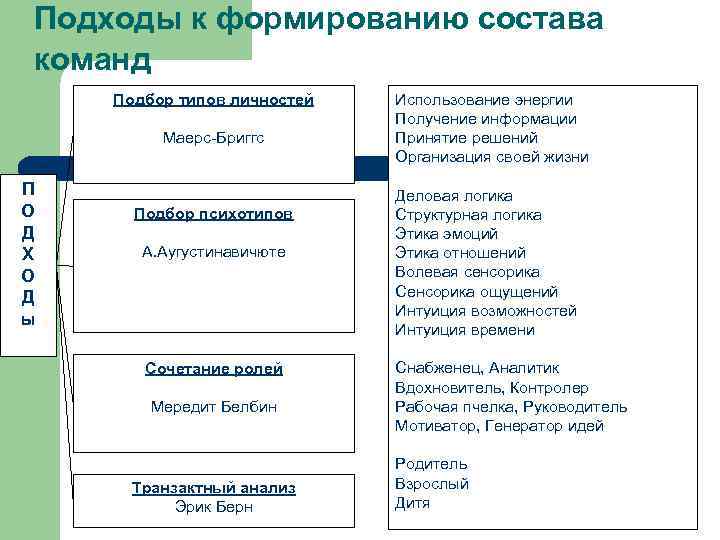 Подходы к формированию состава команд

П
О
Д
Х
О
Д
Ы

Подбор типов личностей

Маерс-Бриггс

Подбор психотипов

А.Аугустинавичюте

Сочетание ролей

Мередит Белбин

Транзактный анализ
Эрик Берн

Использование энергии
Получение информации
Принятие решений
Организация своей жизни

Деловая логика
Структурная логика
Этика эмоций
Этика отношений
Волевая сенсорика
Сенсорика ощущений
Интуиция возможностей
Интуиция времени

Снабженец, Аналитик
Вдохновитель, Контролер
Рабочая пчелка, Руководитель
Мотиватор, Генератор идей

Родитель
Взрослый
Дитя